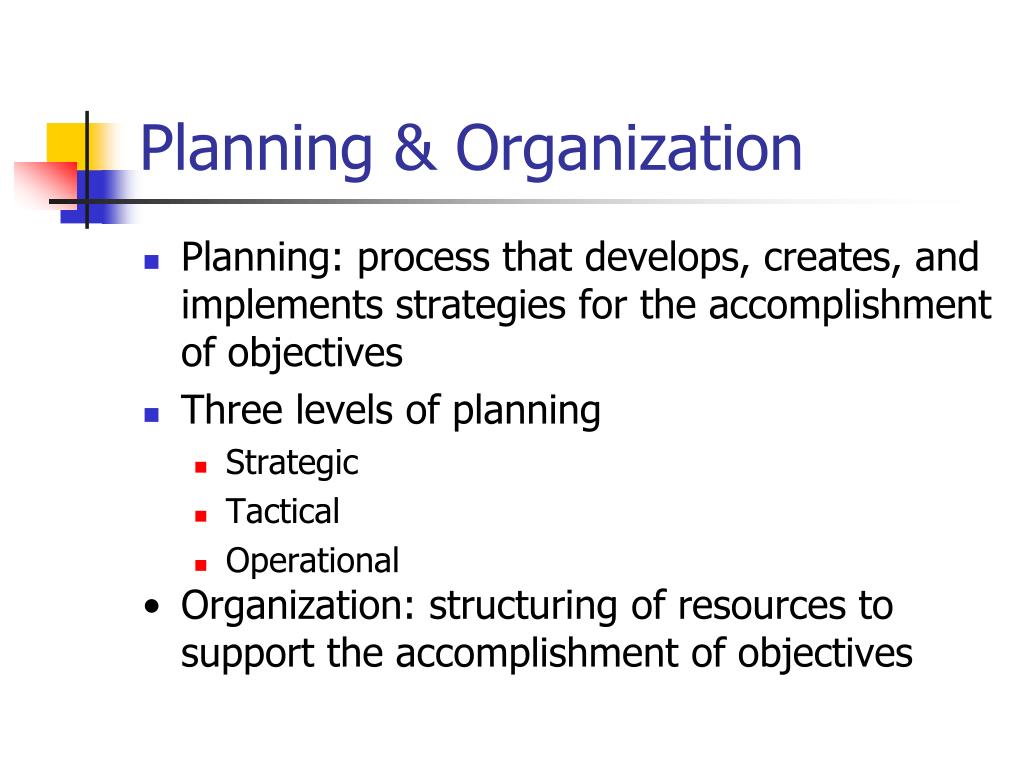 Planning & Organization

- Planning: process that develops, creates, and implements strategies for the accomplishment of objectives
- Three levels of planning
  - Strategic
  - Tactical
  - Operational
- Organization: structuring of resources to support the accomplishment of objectives